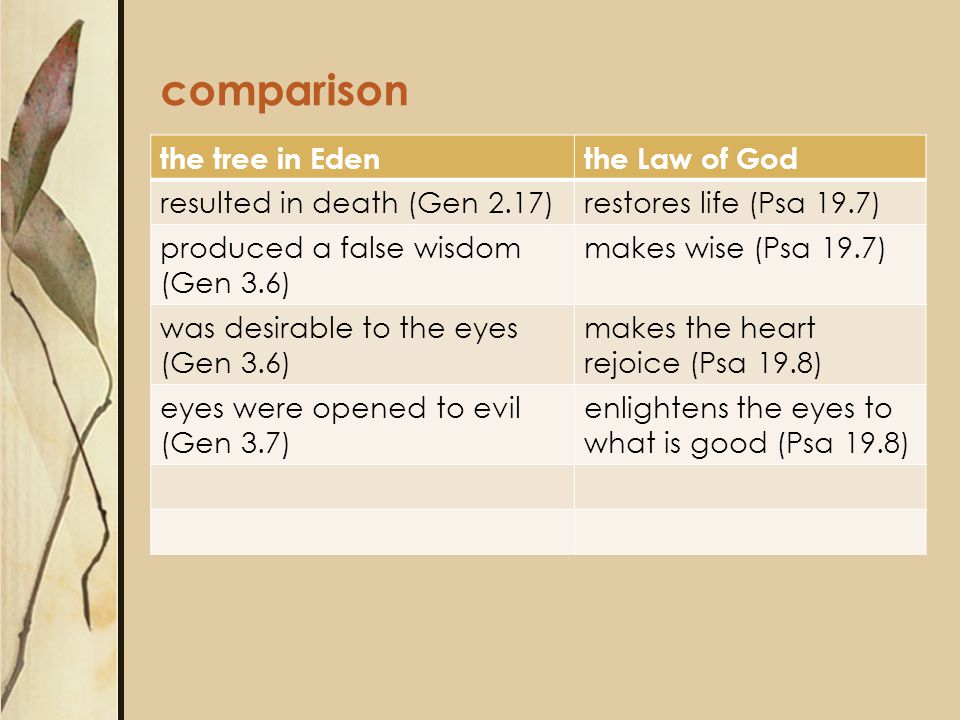 comparison

| the tree in Eden | the Law of God |
|---|---|
| resulted in death (Gen 2.17) | restores life (Psa 19.7) |
| produced a false wisdom (Gen 3.6) | makes wise (Psa 19.7) |
| was desirable to the eyes (Gen 3.6) | makes the heart rejoice (Psa 19.8) |
| eyes were opened to evil (Gen 3.7) | enlightens the eyes to what is good (Psa 19.8) |
| | |
| | |